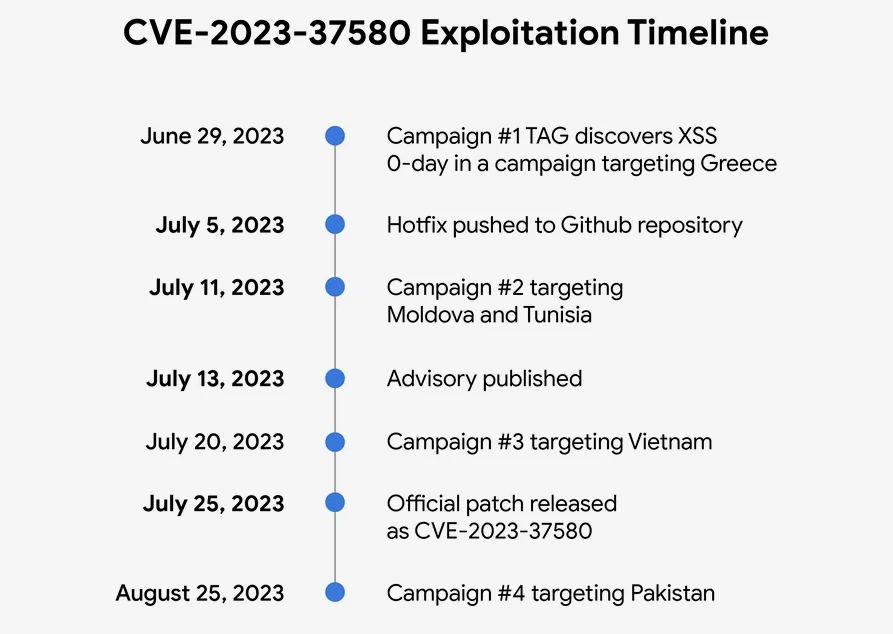 CVE-2023-37580 Exploitation Timeline

June 29, 2023
Campaign #1 TAG discovers XSS 0-day in a campaign targeting Greece

July 5, 2023
Hotfix pushed to Github repository

July 11, 2023
Campaign #2 targeting Moldova and Tunisia

July 13, 2023
Advisory published

July 20, 2023
Campaign #3 targeting Vietnam

July 25, 2023
Official patch released as CVE-2023-37580

August 25, 2023
Campaign #4 targeting Pakistan